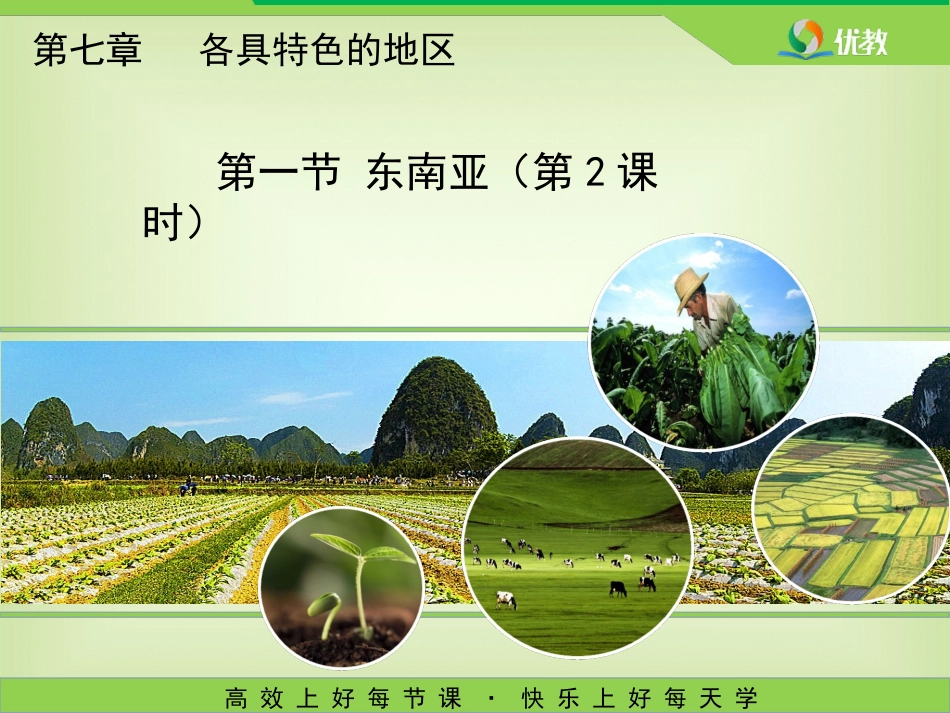 第七章　各具特色的地区

优教

第一节 东南亚（第2课时）

高效上好每节课 · 快乐上好每天学